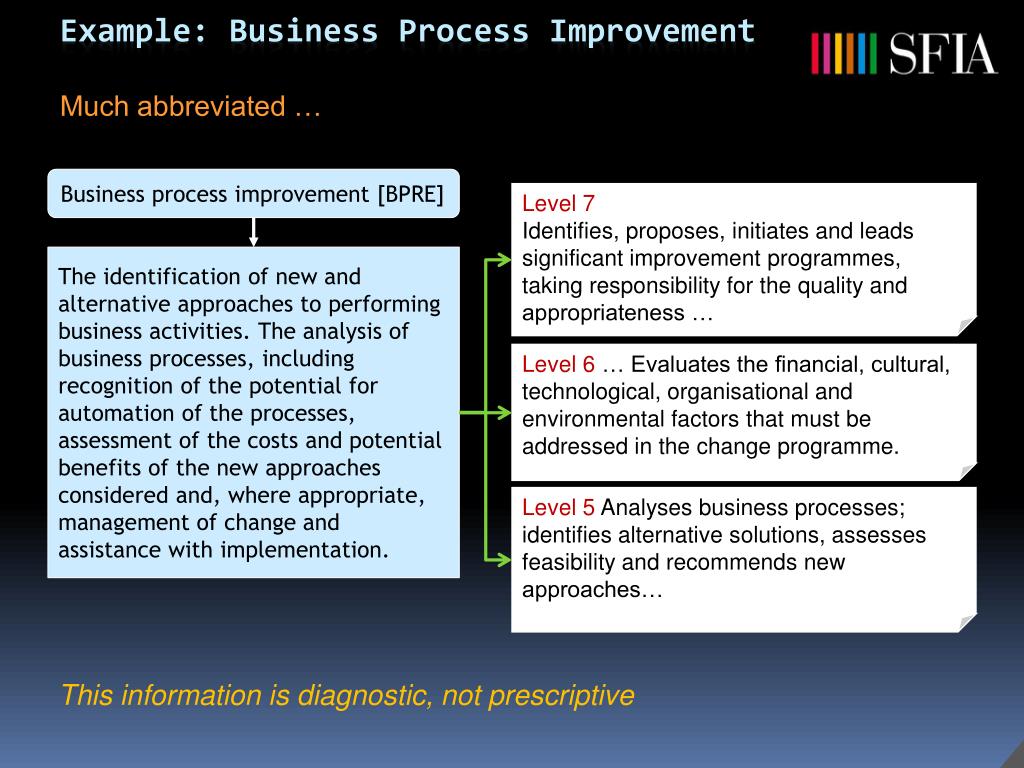 Example: Business Process Improvement

SFIA

Much abbreviated …

Business process improvement [BPRE]

The identification of new and alternative approaches to performing business activities. The analysis of business processes, including recognition of the potential for automation of the processes, assessment of the costs and potential benefits of the new approaches considered and, where appropriate, management of change and assistance with implementation.

Level 7
Identifies, proposes, initiates and leads significant improvement programmes, taking responsibility for the quality and appropriateness …

Level 6 … Evaluates the financial, cultural, technological, organisational and environmental factors that must be addressed in the change programme.

Level 5 Analyses business processes; identifies alternative solutions, assesses feasibility and recommends new approaches…

This information is diagnostic, not prescriptive